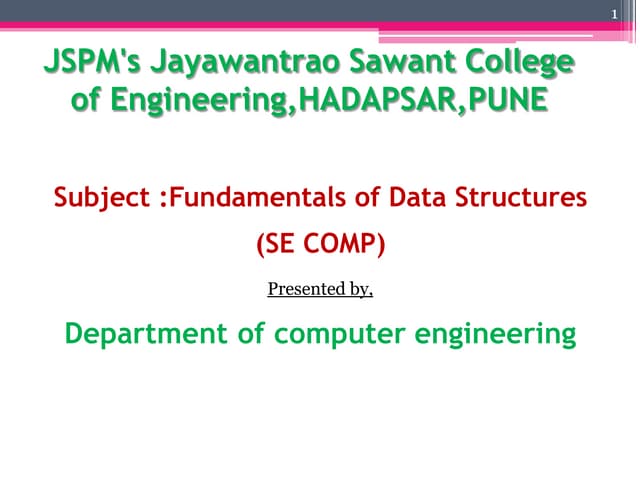 1

JSPM's Jayawantrao Sawant College of Engineering,HADAPSAR,PUNE

Subject :Fundamentals of Data Structures (SE COMP)

Presented by,

Department of computer engineering